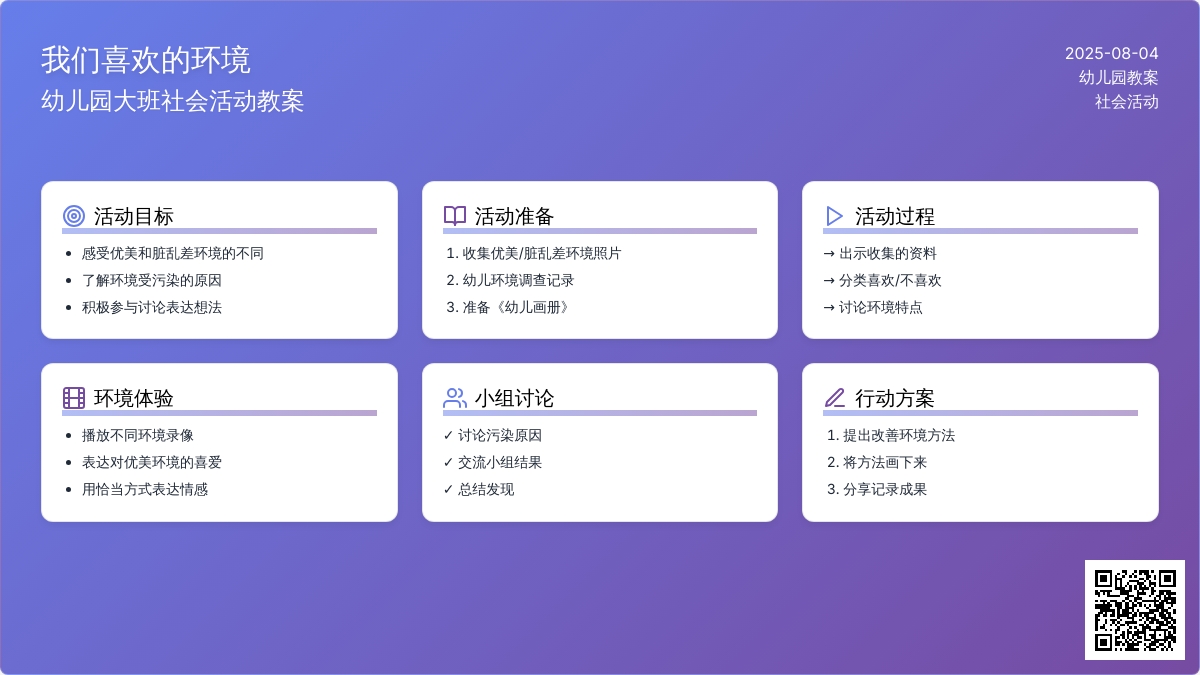 我们喜欢的环境
幼儿园大班社会活动教案

2025-08-04
幼儿园教案
社会活动

活动目标
- 感受优美和脏乱差环境的不同
- 了解环境受污染的原因
- 积极参与讨论表达想法

活动准备
1. 收集优美/脏乱差环境照片
2. 幼儿环境调查记录
3. 准备《幼儿画册》

活动过程
→ 出示收集的资料
→ 分类喜欢/不喜欢
→ 讨论环境特点

环境体验
- 播放不同环境录像
- 表达对优美环境的喜爱
- 用恰当方式表达情感

小组讨论
✓ 讨论污染原因
✓ 交流小组结果
✓ 总结发现

行动方案
1. 提出改善环境方法
2. 将方法画下来
3. 分享记录成果